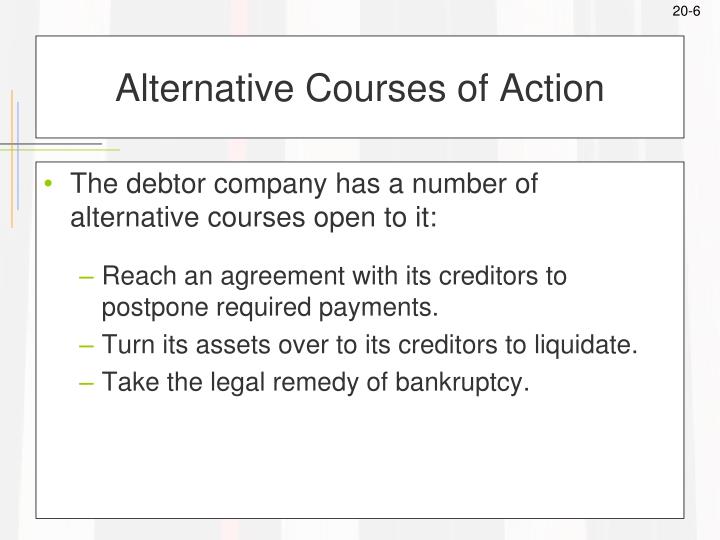 20-6

Alternative Courses of Action

• The debtor company has a number of alternative courses open to it:

– Reach an agreement with its creditors to postpone required payments.
– Turn its assets over to its creditors to liquidate.
– Take the legal remedy of bankruptcy.